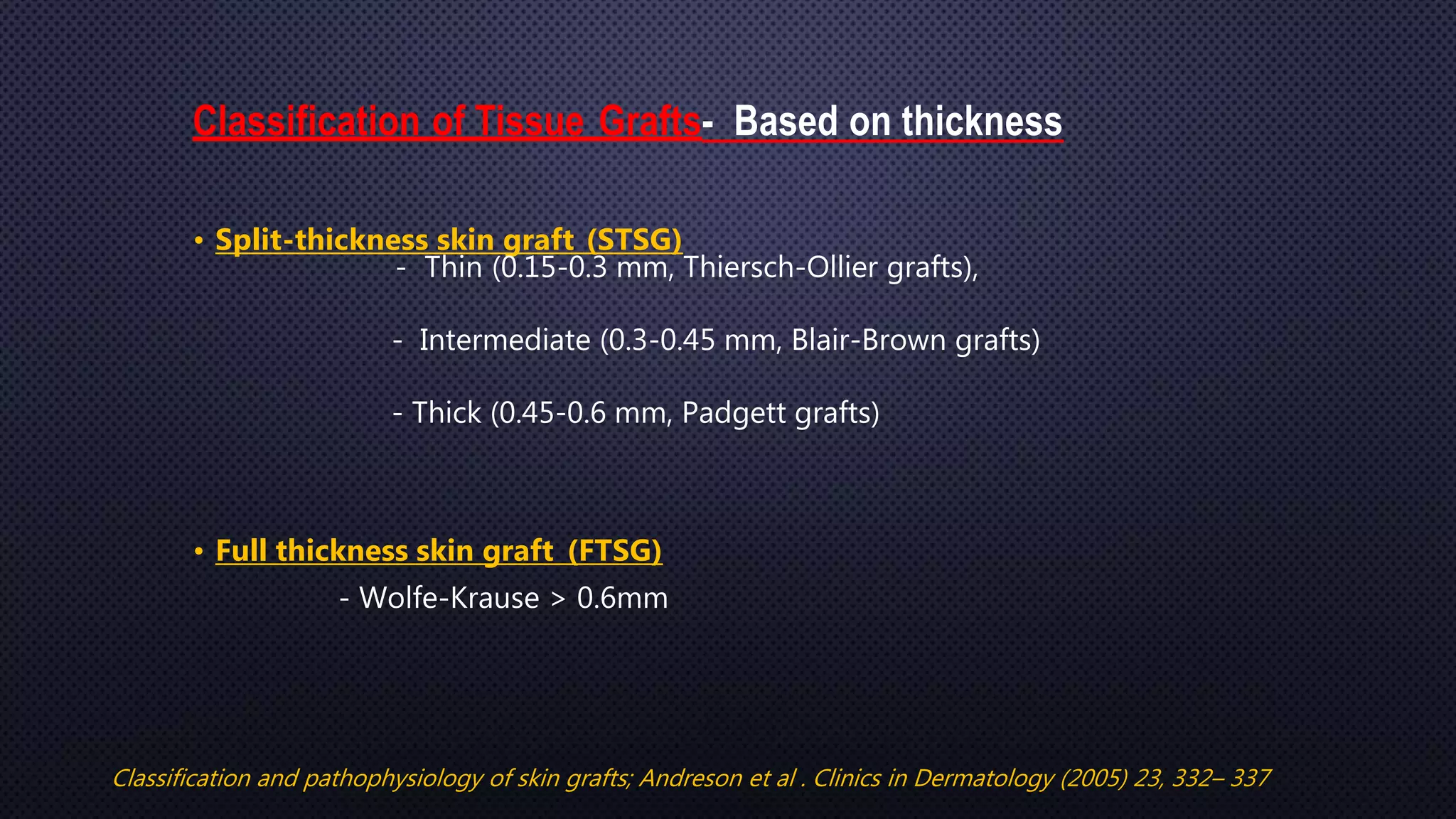 Classification of Tissue Grafts- Based on thickness

• Split-thickness skin graft (STSG)

- Thin (0.15-0.3 mm, Thiersch-Ollier grafts),

- Intermediate (0.3-0.45 mm, Blair-Brown grafts)

- Thick (0.45-0.6 mm, Padgett grafts)

• Full thickness skin graft (FTSG)

- Wolfe-Krause > 0.6mm

Classification and pathophysiology of skin grafts; Andreson et al . Clinics in Dermatology (2005) 23, 332– 337